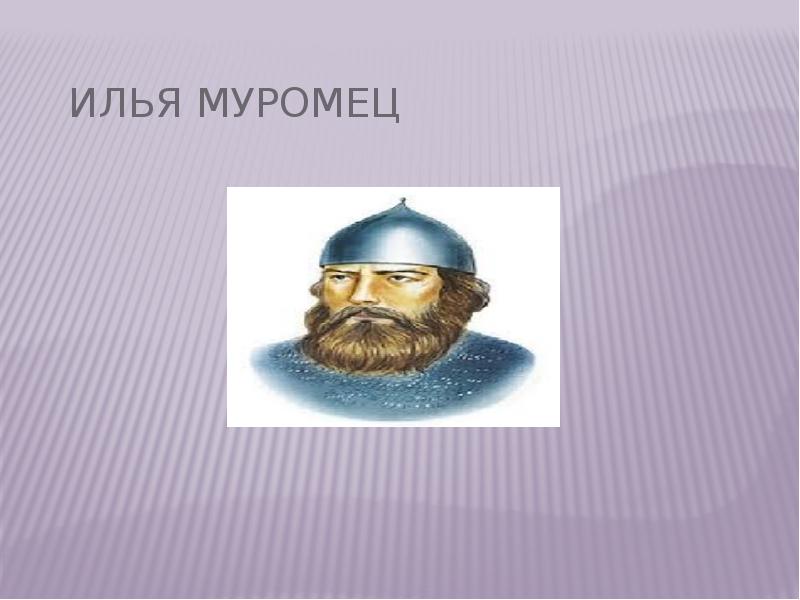 ИЛЬЯ МУРОМЕЦ